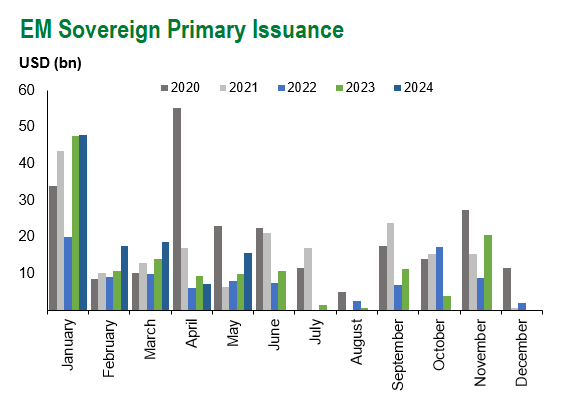 EM Sovereign Primary Issuance

USD (bn)

2020 2021 2022 2023 2024

60
50
40
30
20
10

January
February
March
April
May
June
July
August
September
October
November
December